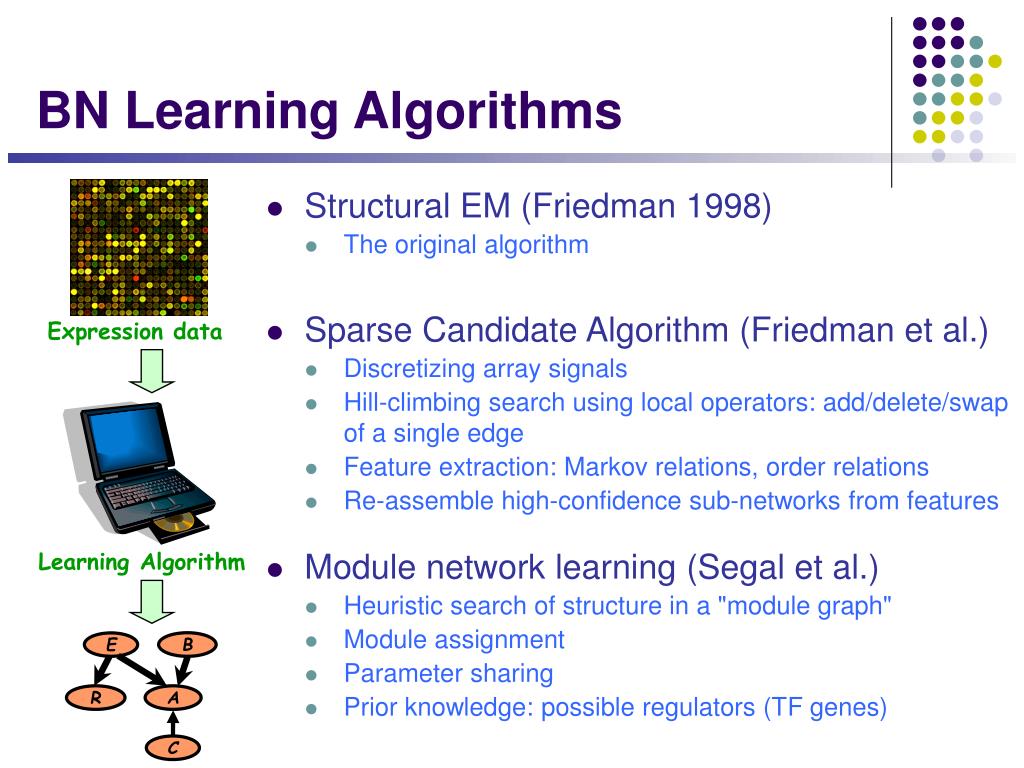 BN Learning Algorithms

Expression data

Learning Algorithm

E
B
R
A
C

- Structural EM (Friedman 1998)
  - The original algorithm
- Sparse Candidate Algorithm (Friedman et al.)
  - Discretizing array signals
  - Hill-climbing search using local operators: add/delete/swap of a single edge
  - Feature extraction: Markov relations, order relations
  - Re-assemble high-confidence sub-networks from features
- Module network learning (Segal et al.)
  - Heuristic search of structure in a "module graph"
  - Module assignment
  - Parameter sharing
  - Prior knowledge: possible regulators (TF genes)